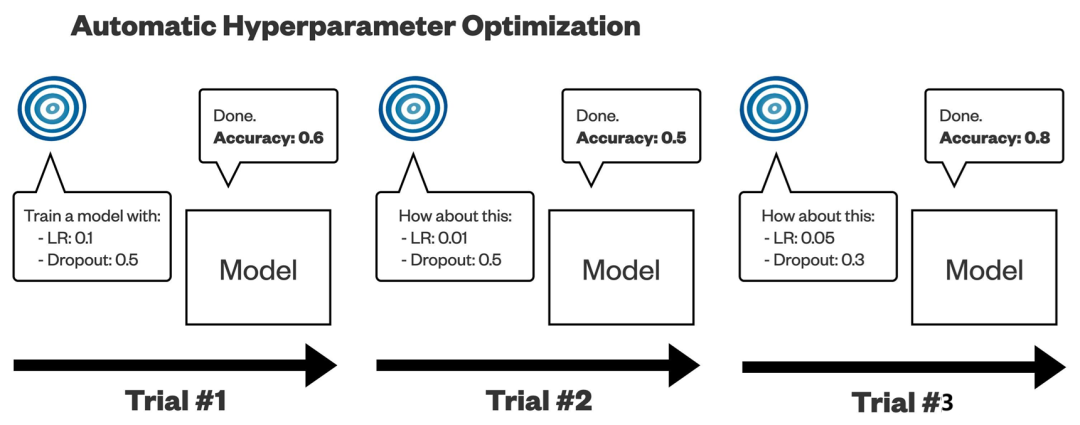 Automatic Hyperparameter Optimization

Train a model with:
- LR: 0.1
- Dropout: 0.5

Done.
**Accuracy: 0.6**

Model

Trial #1

How about this:
- LR: 0.01
- Dropout: 0.5

Done.
**Accuracy: 0.5**

Model

Trial #2

How about this:
- LR: 0.05
- Dropout: 0.3

Done.
**Accuracy: 0.8**

Model

Trial #3